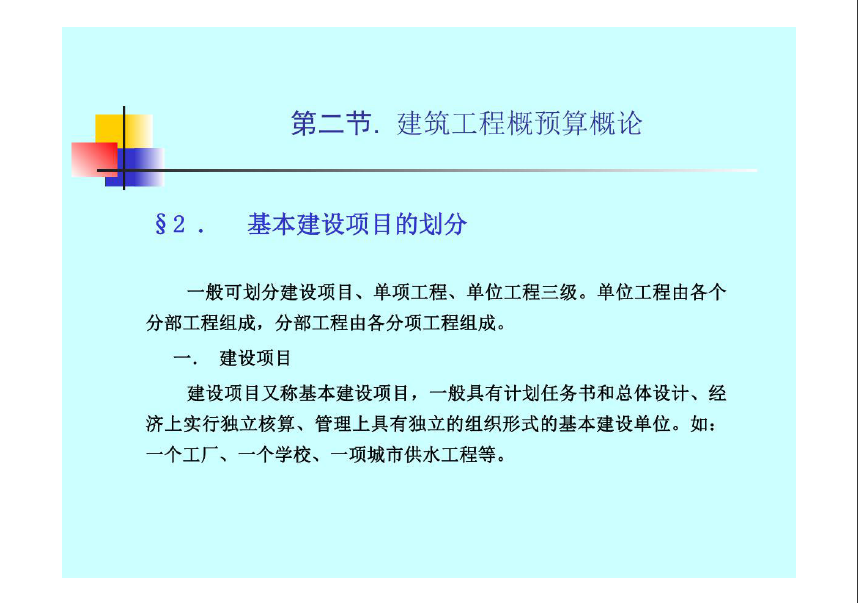 第二节. 建筑工程概预算概论

§2． 基本建设项目的划分

一般可划分建设项目、单项工程、单位工程三级。单位工程由各个分部工程组成，分部工程由各分项工程组成。

一． 建设项目

建设项目又称基本建设项目，一般具有计划任务书和总体设计、经济上实行独立核算、管理上具有独立的组织形式的基本建设单位。如：一个工厂、一个学校、一项城市供水工程等。